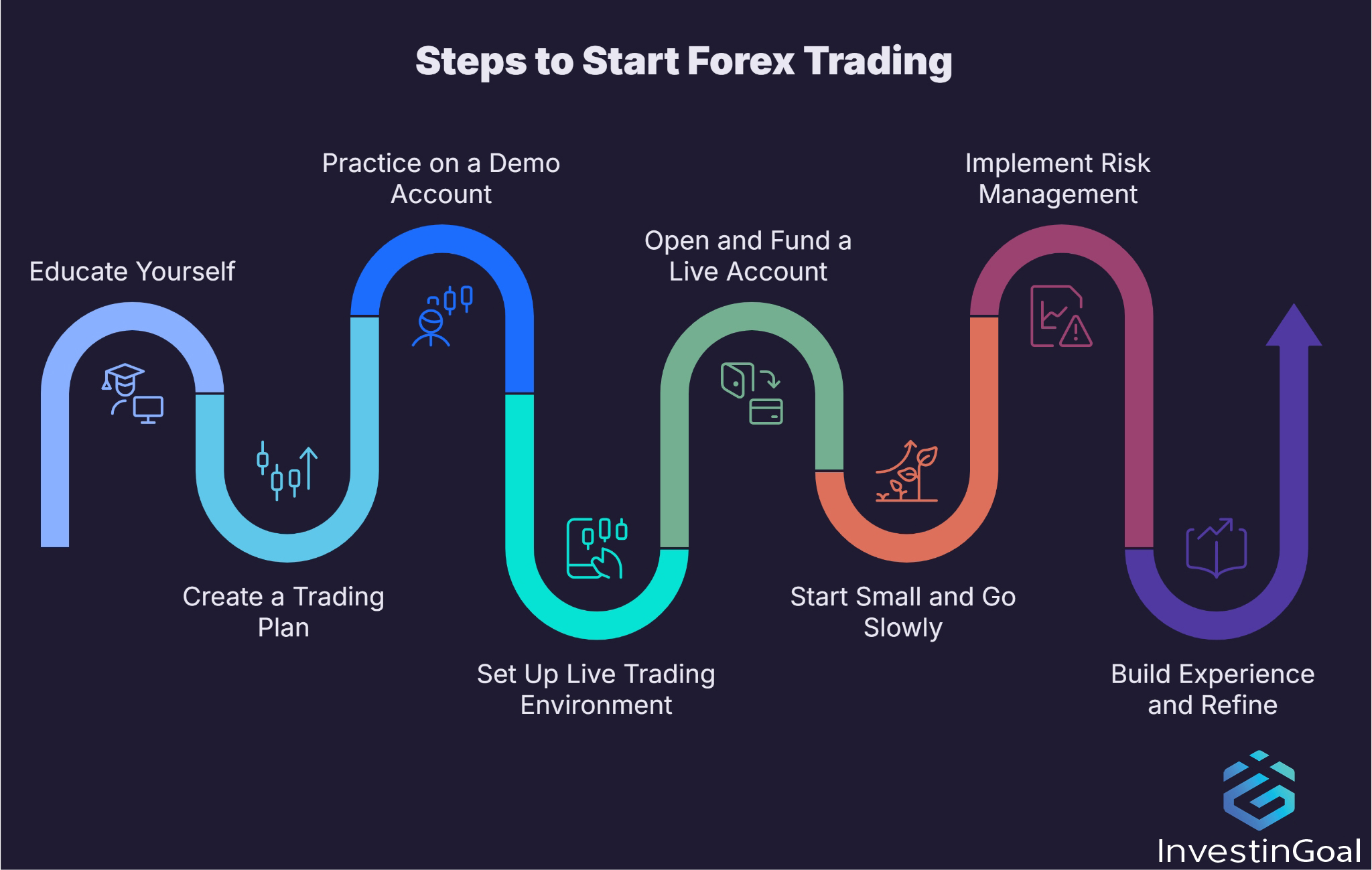 Steps to Start Forex Trading

Educate Yourself

Create a Trading Plan

Practice on a Demo Account

Set Up Live Trading Environment

Open and Fund a Live Account

Start Small and Go Slowly

Implement Risk Management

Build Experience and Refine

InvestinGoal